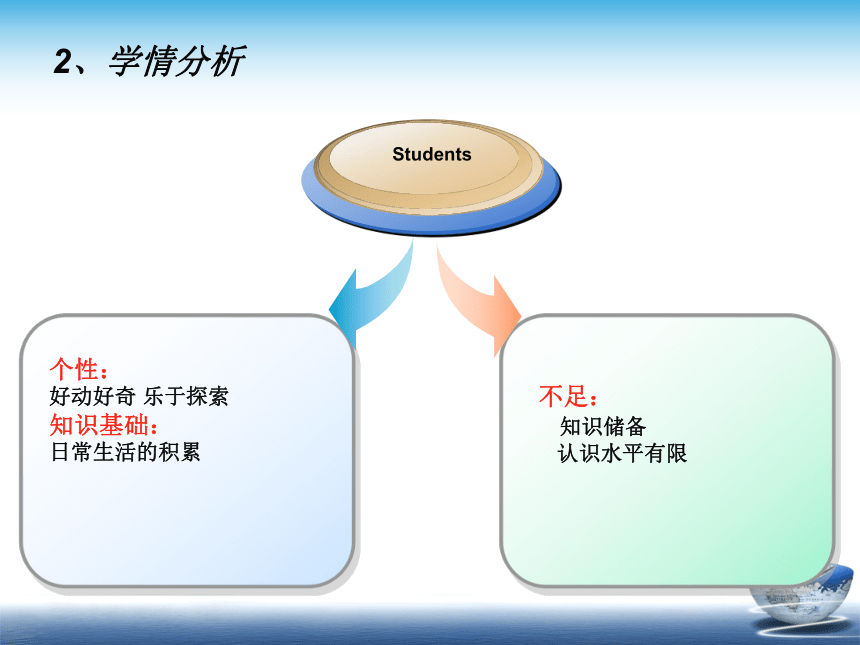 2、学情分析

Students

个性：
好动好奇 乐于探索
知识基础：
日常生活的积累

不足：
知识储备
认识水平有限